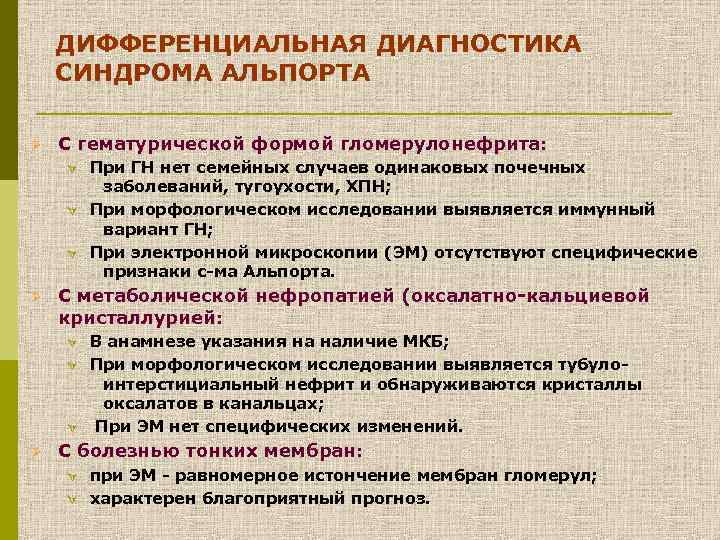 ДИФФЕРЕНЦИАЛЬНАЯ ДИАГНОСТИКА СИНДРОМА АЛЬПОРТА

С гематурической формой гломерулонефрита:
При ГН нет семейных случаев одинаковых почечных заболеваний, тугоухости, ХПН;
При морфологическом исследовании выявляется иммунный вариант ГН;
При электронной микроскопии (ЭМ) отсутствуют специфические признаки с-ма Альпорта.

С метаболической нефропатией (оксалатно-кальциевой кристаллурией:
В анамнезе указания на наличие МКБ;
При морфологическом исследовании выявляется тубуло-интерстициальный нефрит и обнаруживаются кристаллы оксалатов в канальцах;
При ЭМ нет специфических изменений.

С болезнью тонких мембран:
при ЭМ - равномерное истончение мембран гломерул;
характерен благоприятный прогноз.